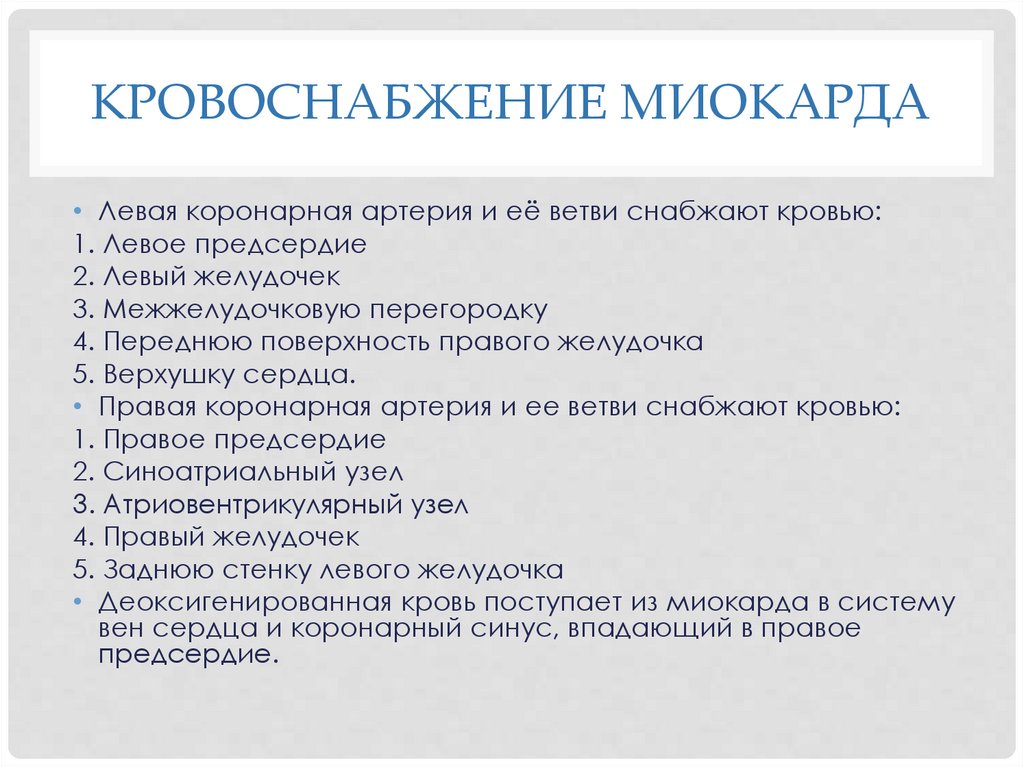 КРОВОСНАБЖЕНИЕ МИОКАРДА

• Левая коронарная артерия и её ветви снабжают кровью:
1. Левое предсердие
2. Левый желудочек
3. Межжелудочковую перегородку
4. Переднюю поверхность правого желудочка
5. Верхушку сердца.
• Правая коронарная артерия и ее ветви снабжают кровью:
1. Правое предсердие
2. Синоатриальный узел
3. Атриовентрикулярный узел
4. Правый желудочек
5. Заднюю стенку левого желудочка
• Деоксигенированная кровь поступает из миокарда в систему вен сердца и коронарный синус, впадающий в правое предсердие.